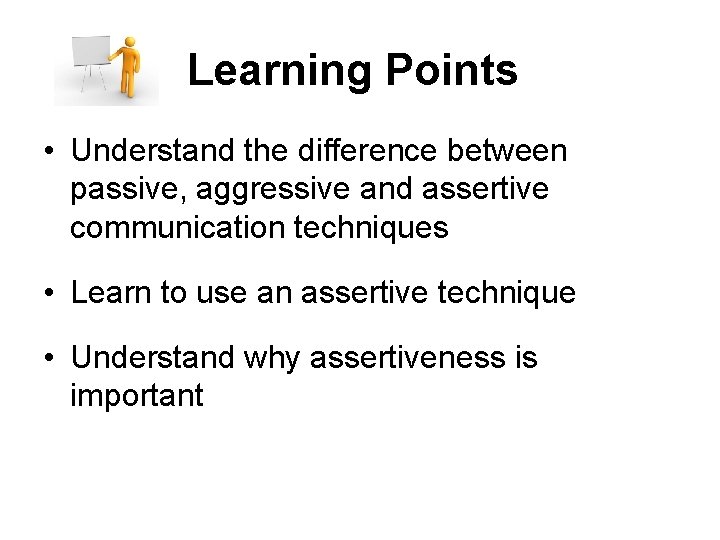 Learning Points

• Understand the difference between passive, aggressive and assertive communication techniques

• Learn to use an assertive technique

• Understand why assertiveness is important